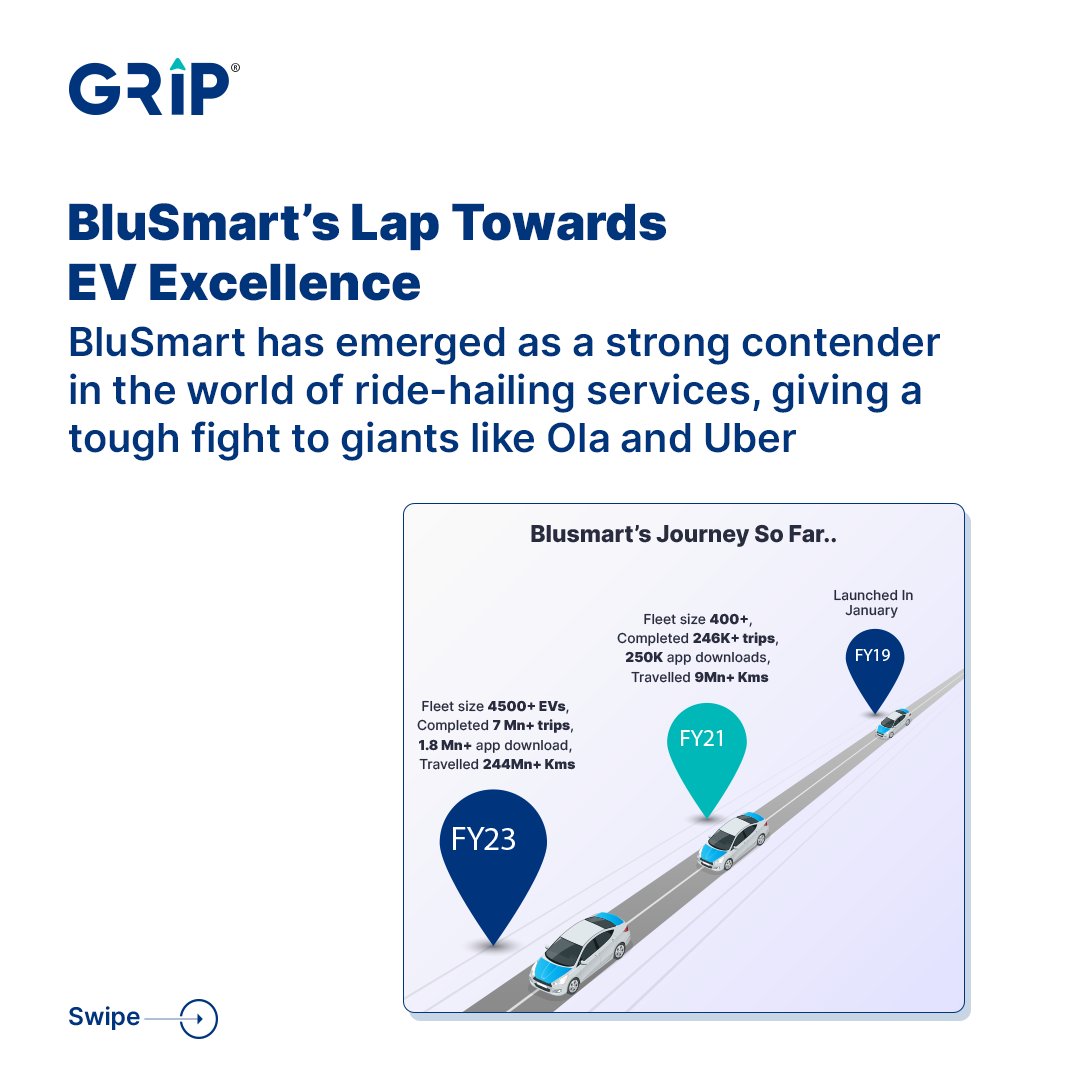 GRIP®

BluSmart's Lap Towards EV Excellence

BluSmart has emerged as a strong contender in the world of ride-hailing services, giving a tough fight to giants like Ola and Uber

Blusmart's Journey So Far..

Launched In January

FY19

Fleet size 400+, Completed 246K+ trips, 250K app downloads, Travelled 9Mn+ Kms

FY21

Fleet size 4500+ EVs, Completed 7 Mn+ trips, 1.8 Mn+ app download, Travelled 244Mn+ Kms

FY23

Swipe